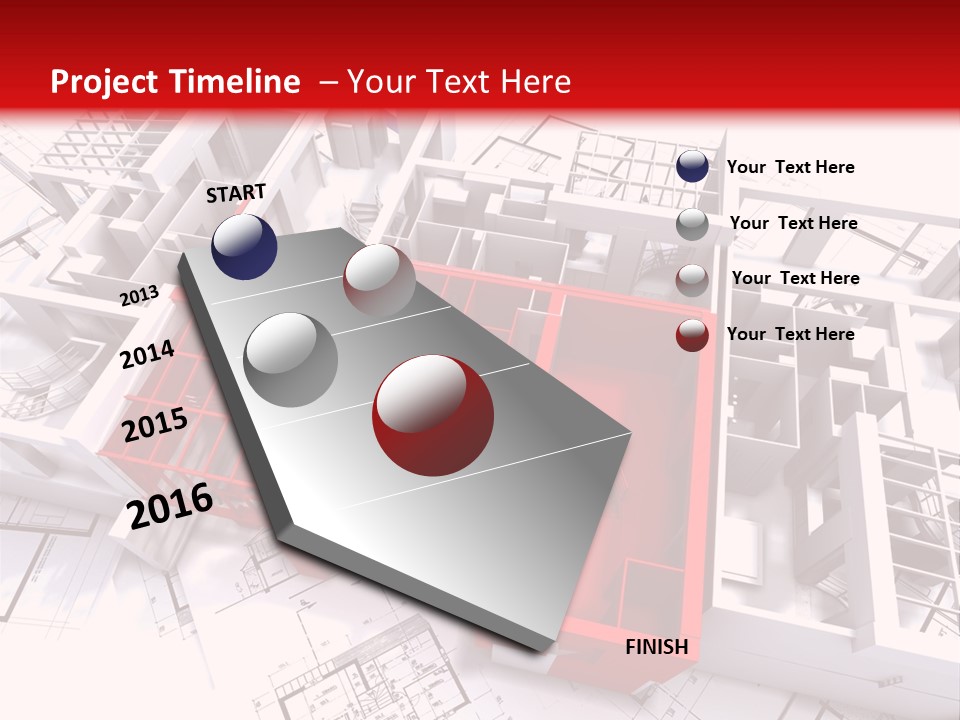 Project Timeline – Your Text Here

START

2013

2014

2015

2016

FINISH

Your Text Here

Your Text Here

Your Text Here

Your Text Here